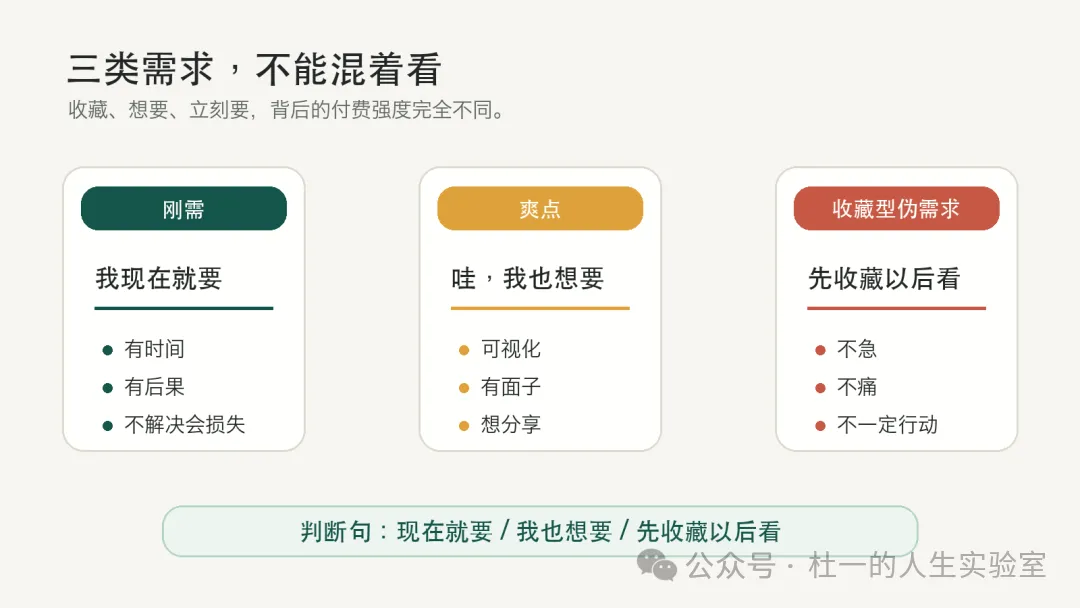 三类需求，不能混着看
收藏、想要、立刻要，背后的付费强度完全不同。

刚需
我现在就要
- 有时间
- 有后果
- 不解决会损失

爽点
哇，我也想要
- 可视化
- 有面子
- 想分享

收藏型伪需求
先收藏以后看
- 不急
- 不痛
- 不一定行动

判断句：现在就要 / 我也想要 / 先收藏以后看

公众号 · 杜一的人生实验室